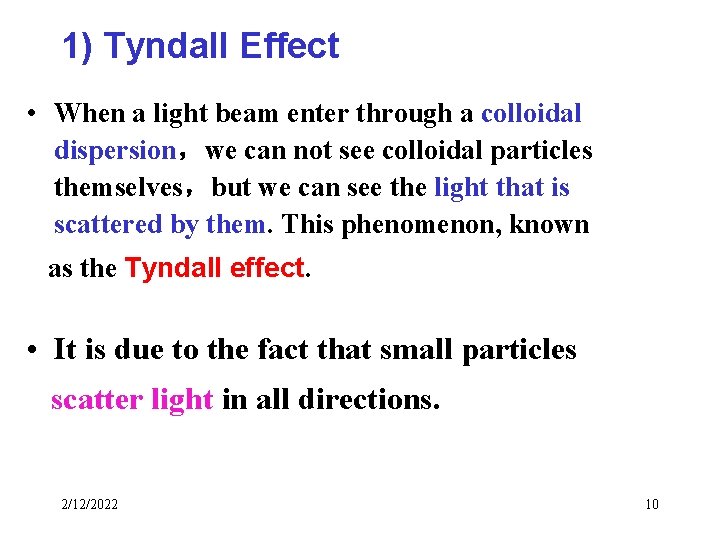 1) Tyndall Effect

• When a light beam enter through a colloidal dispersion，we can not see colloidal particles themselves，but we can see the light that is scattered by them. This phenomenon, known as the Tyndall effect.

• It is due to the fact that small particles scatter light in all directions.

2/12/2022

10